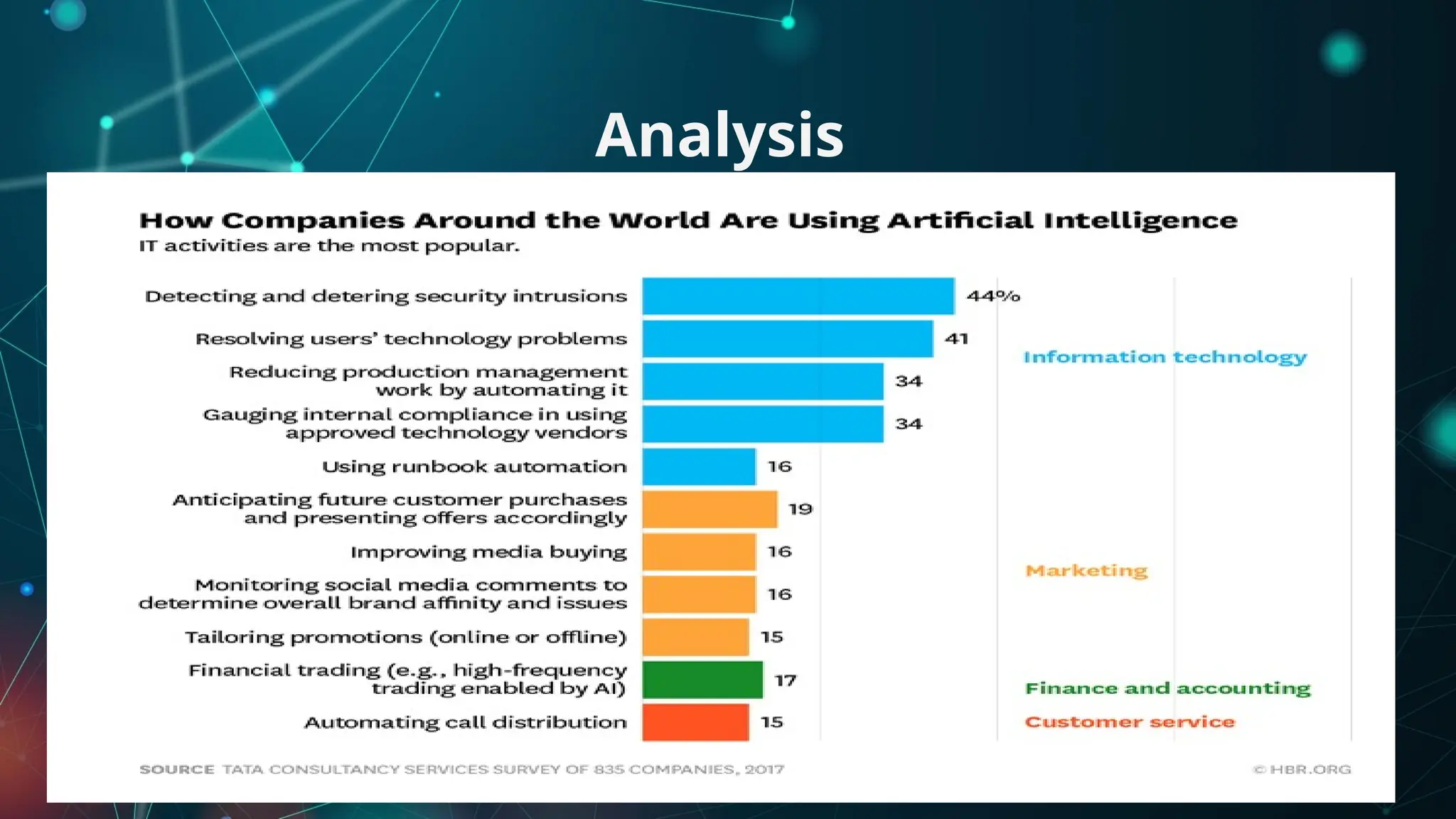 Analysis

How Companies Around the World Are Using Artificial Intelligence
IT activities are the most popular.

Detecting and detering security intrusions 44%
Resolving users' technology problems 41
Reducing production management work by automating it 34
Gauging internal compliance in using approved technology vendors 34
Using runbook automation 16
Anticipating future customer purchases and presenting offers accordingly 19
Improving media buying 16
Monitoring social media comments to determine overall brand affinity and issues 16
Tailoring promotions (online or offline) 15
Financial trading (e.g., high-frequency trading enabled by AI) 17
Automating call distribution 15

Information technology
Marketing
Finance and accounting
Customer service

SOURCE TATA CONSULTANCY SERVICES SURVEY OF 835 COMPANIES, 2017
© HBR.ORG